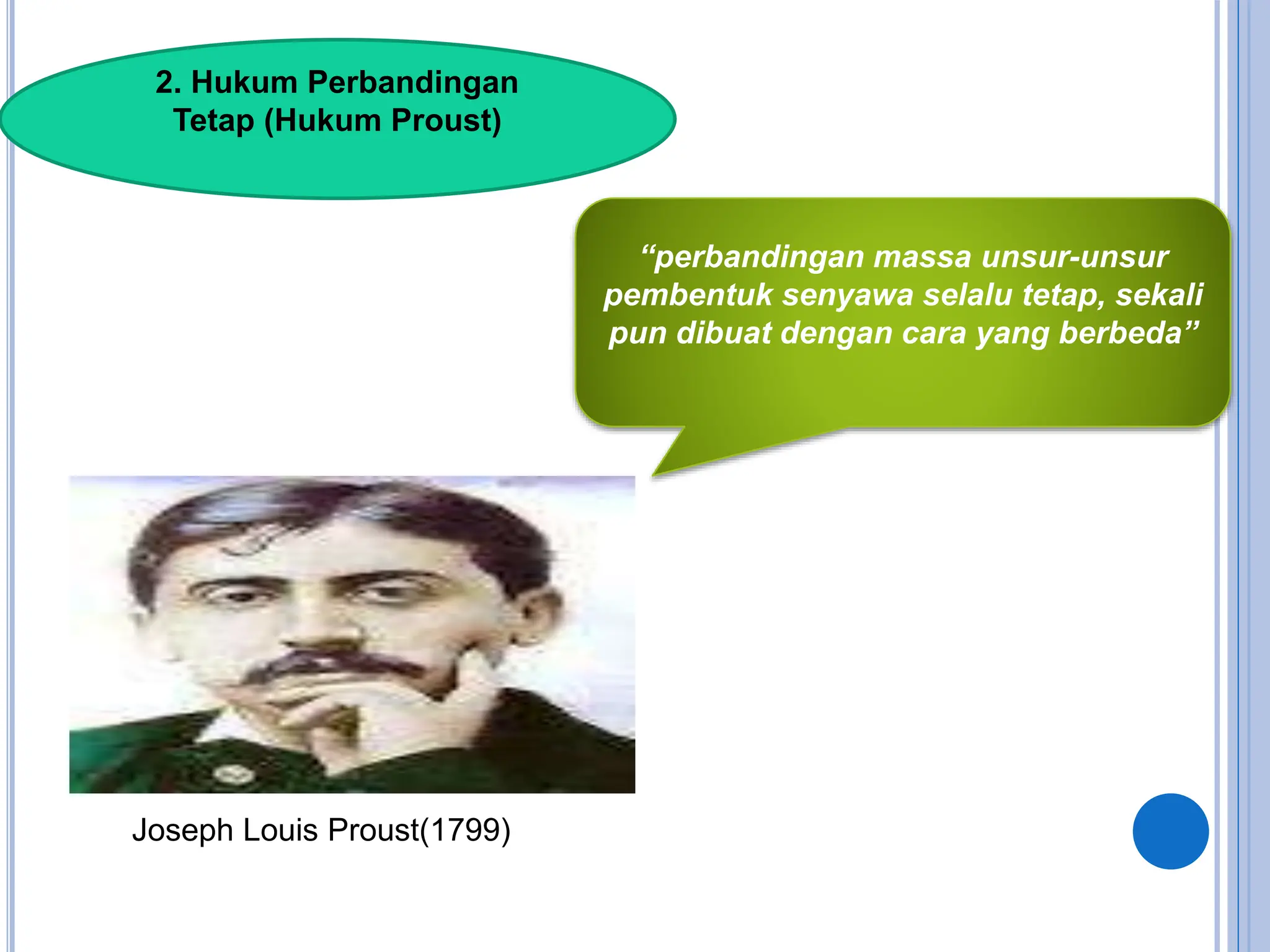 2. Hukum Perbandingan Tetap (Hukum Proust)

“perbandingan massa unsur-unsur pembentuk senyawa selalu tetap, sekali pun dibuat dengan cara yang berbeda”

Joseph Louis Proust(1799)